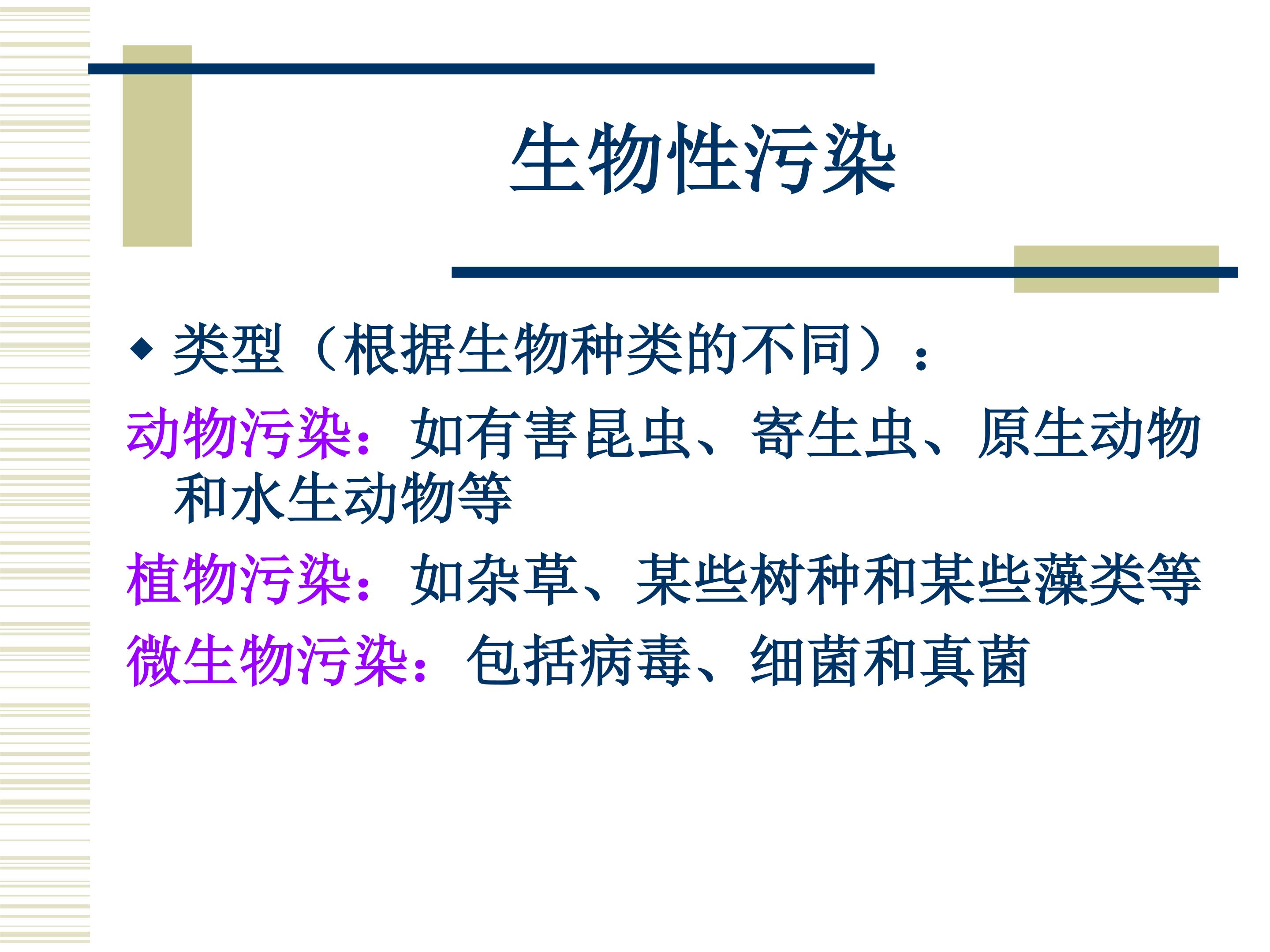 生物性污染

◆ 类型（根据生物种类的不同）：

动物污染：如有害昆虫、寄生虫、原生动物和水生动物等

植物污染：如杂草、某些树种和某些藻类等

微生物污染：包括病毒、细菌和真菌